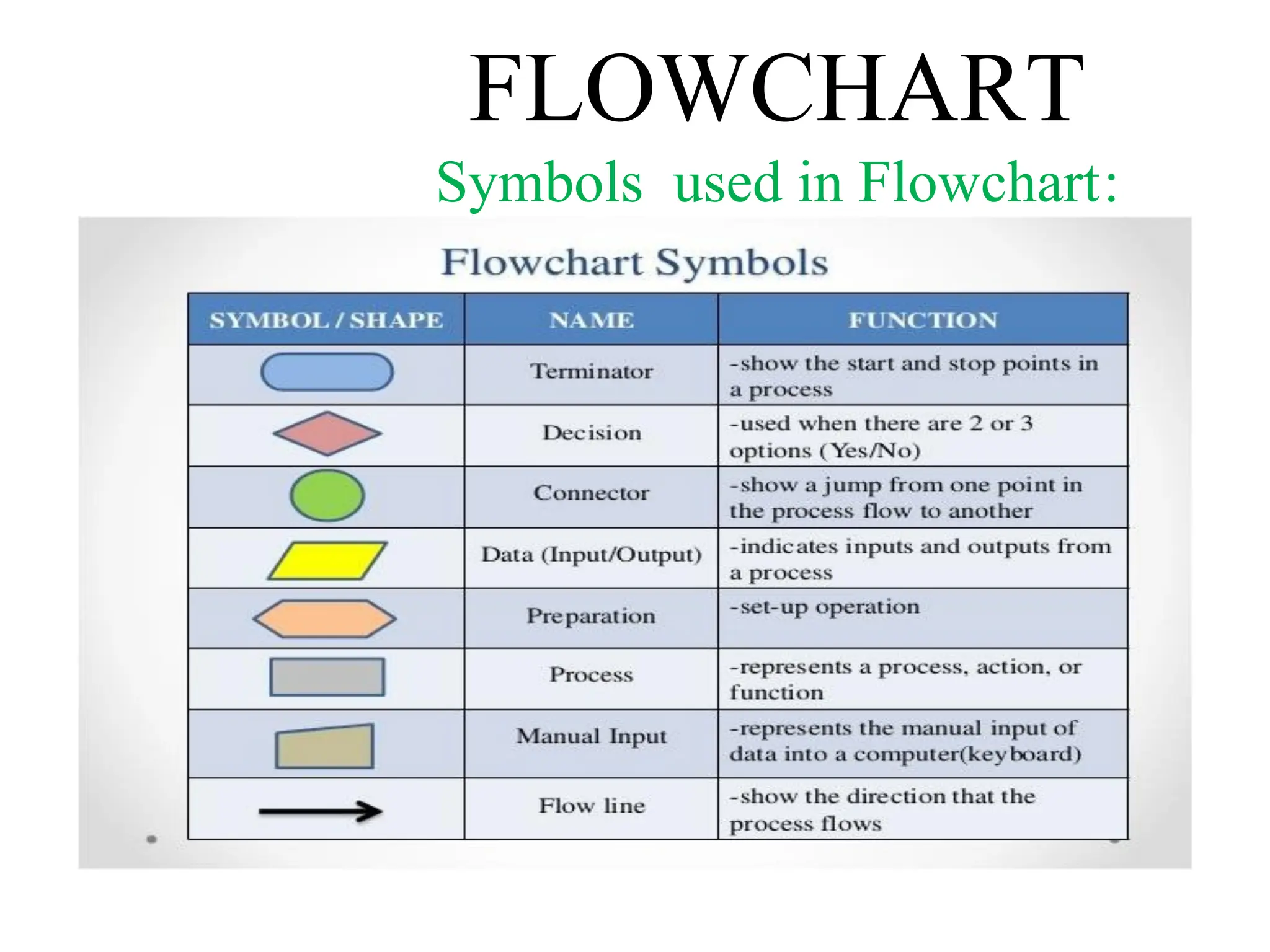 FLOWCHART

Symbols used in Flowchart:

Flowchart Symbols

| SYMBOL / SHAPE | NAME | FUNCTION |
|---|---|---|
| | Terminator | -show the start and stop points in a process |
| | Decision | -used when there are 2 or 3 options (Yes/No) |
| | Connector | -show a jump from one point in the process flow to another |
| | Data (Input/Output) | -indicates inputs and outputs from a process |
| | Preparation | -set-up operation |
| | Process | -represents a process, action, or function |
| | Manual Input | -represents the manual input of data into a computer(keyboard) |
| | Flow line | -show the direction that the process flows |